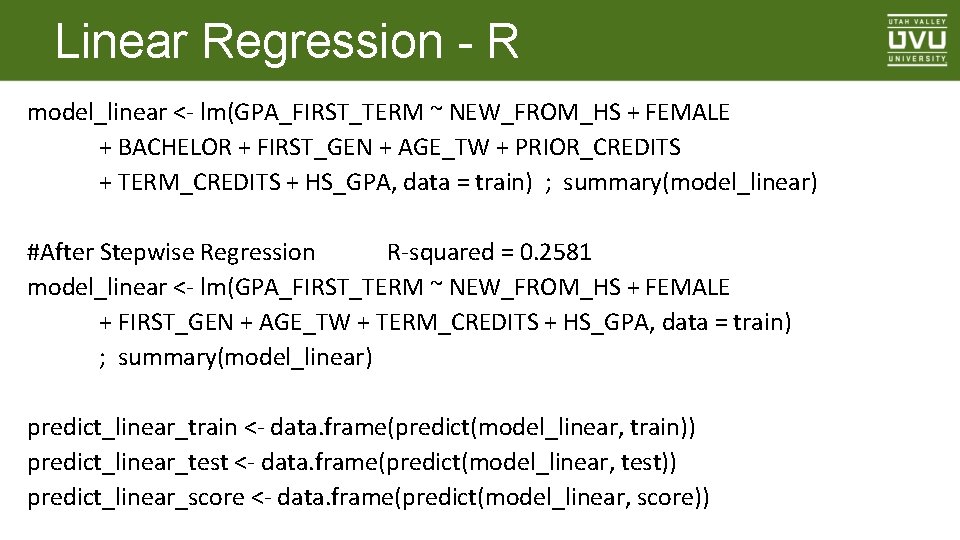 Linear Regression - R

UTAH VALLEY
UVU
UNIVERSITY

model_linear <- lm(GPA_FIRST_TERM ~ NEW_FROM_HS + FEMALE + BACHELOR + FIRST_GEN + AGE_TW + PRIOR_CREDITS + TERM_CREDITS + HS_GPA, data = train) ; summary(model_linear)

#After Stepwise Regression R-squared = 0.2581
model_linear <- lm(GPA_FIRST_TERM ~ NEW_FROM_HS + FEMALE + FIRST_GEN + AGE_TW + TERM_CREDITS + HS_GPA, data = train) ; summary(model_linear)

predict_linear_train <- data.frame(predict(model_linear, train))
predict_linear_test <- data.frame(predict(model_linear, test))
predict_linear_score <- data.frame(predict(model_linear, score))